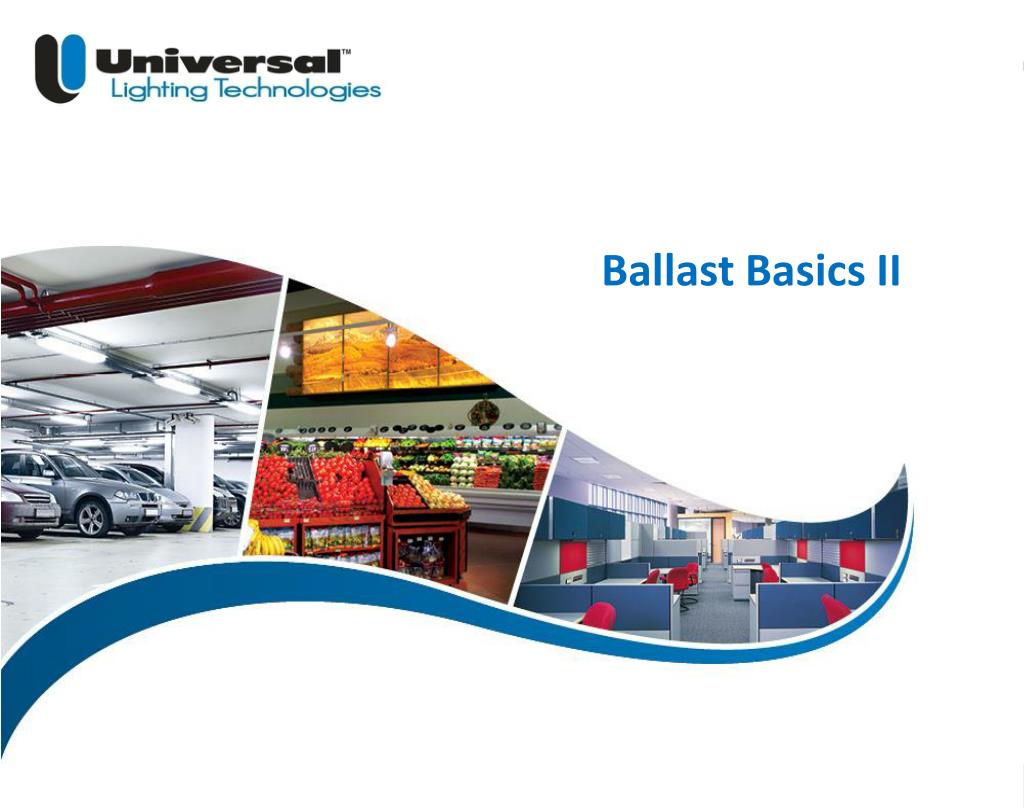 Universal™
Lighting Technologies

Ballast Basics II